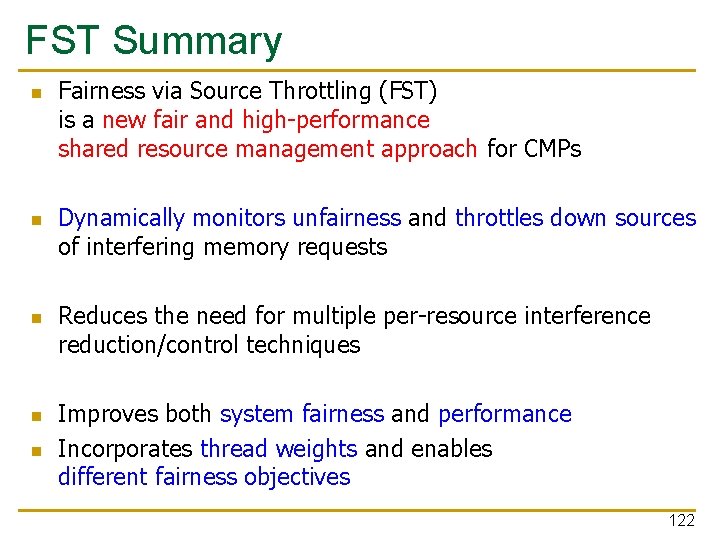 FST Summary

- Fairness via Source Throttling (FST) is a new fair and high-performance shared resource management approach for CMPs

- Dynamically monitors unfairness and throttles down sources of interfering memory requests

- Reduces the need for multiple per-resource interference reduction/control techniques

- Improves both system fairness and performance
- Incorporates thread weights and enables different fairness objectives

122